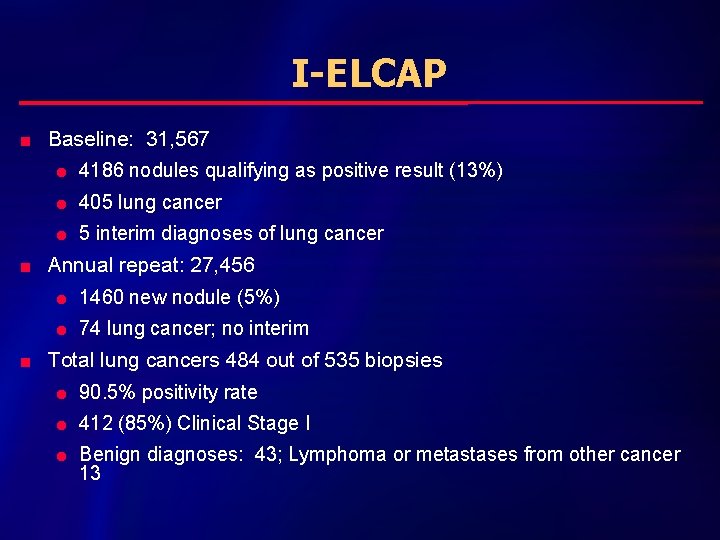 I-ELCAP

Baseline: 31,567

4186 nodules qualifying as positive result (13%)

405 lung cancer

5 interim diagnoses of lung cancer

Annual repeat: 27,456

1460 new nodule (5%)

74 lung cancer; no interim

Total lung cancers 484 out of 535 biopsies

90.5% positivity rate

412 (85%) Clinical Stage I

Benign diagnoses: 43; Lymphoma or metastases from other cancer 13